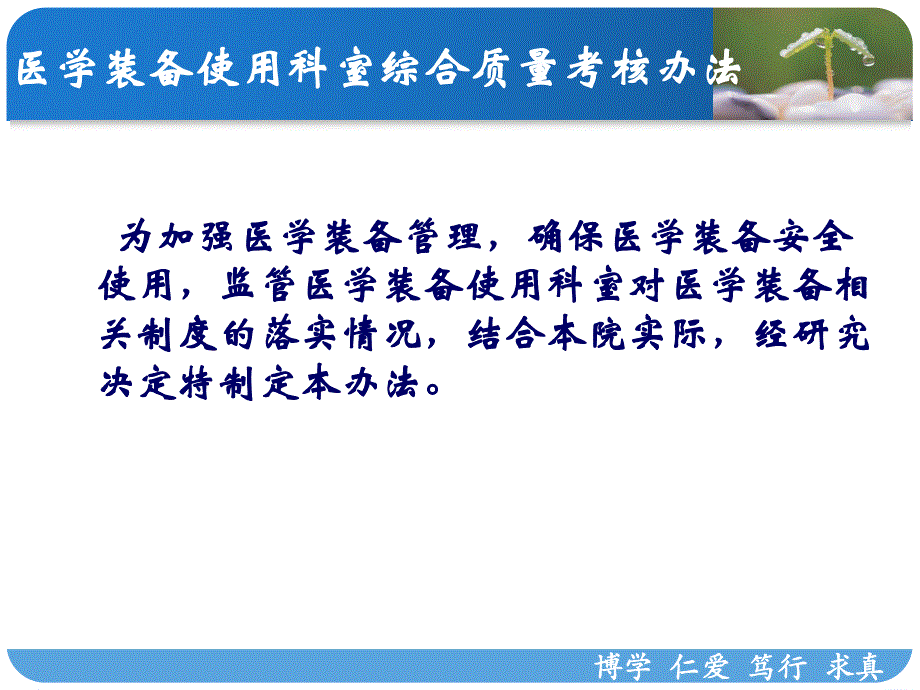 医学装备使用科室综合质量考核办法

为加强医学装备管理，确保医学装备安全使用，监管医学装备使用科室对医学装备相关制度的落实情况，结合本院实际，经研究决定特制定本办法。

博学 仁爱 笃行 求真